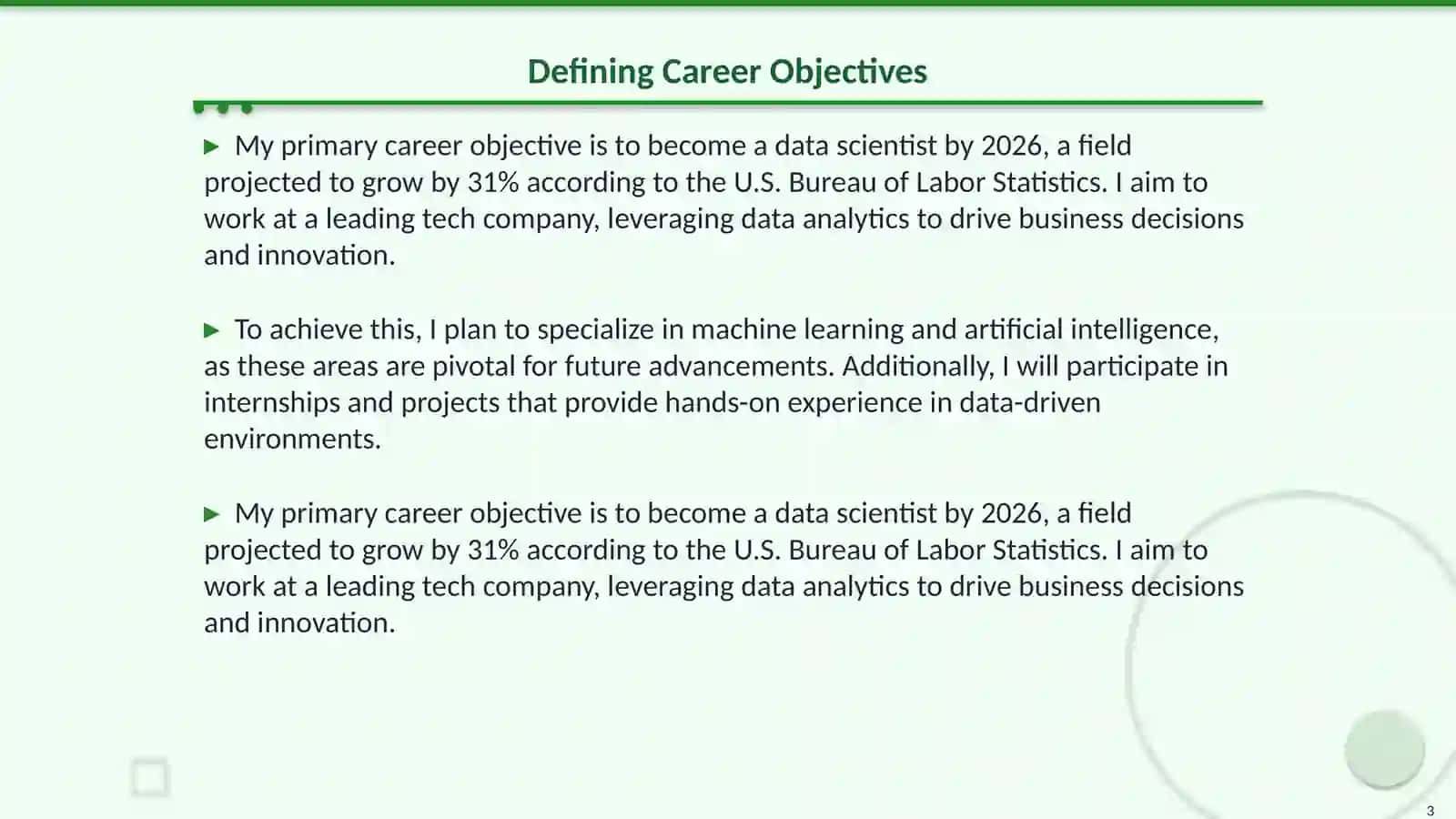 Defining Career Objectives

▶ My primary career objective is to become a data scientist by 2026, a field projected to grow by 31% according to the U.S. Bureau of Labor Statistics. I aim to work at a leading tech company, leveraging data analytics to drive business decisions and innovation.

▶ To achieve this, I plan to specialize in machine learning and artificial intelligence, as these areas are pivotal for future advancements. Additionally, I will participate in internships and projects that provide hands-on experience in data-driven environments.

▶ My primary career objective is to become a data scientist by 2026, a field projected to grow by 31% according to the U.S. Bureau of Labor Statistics. I aim to work at a leading tech company, leveraging data analytics to drive business decisions and innovation.

3